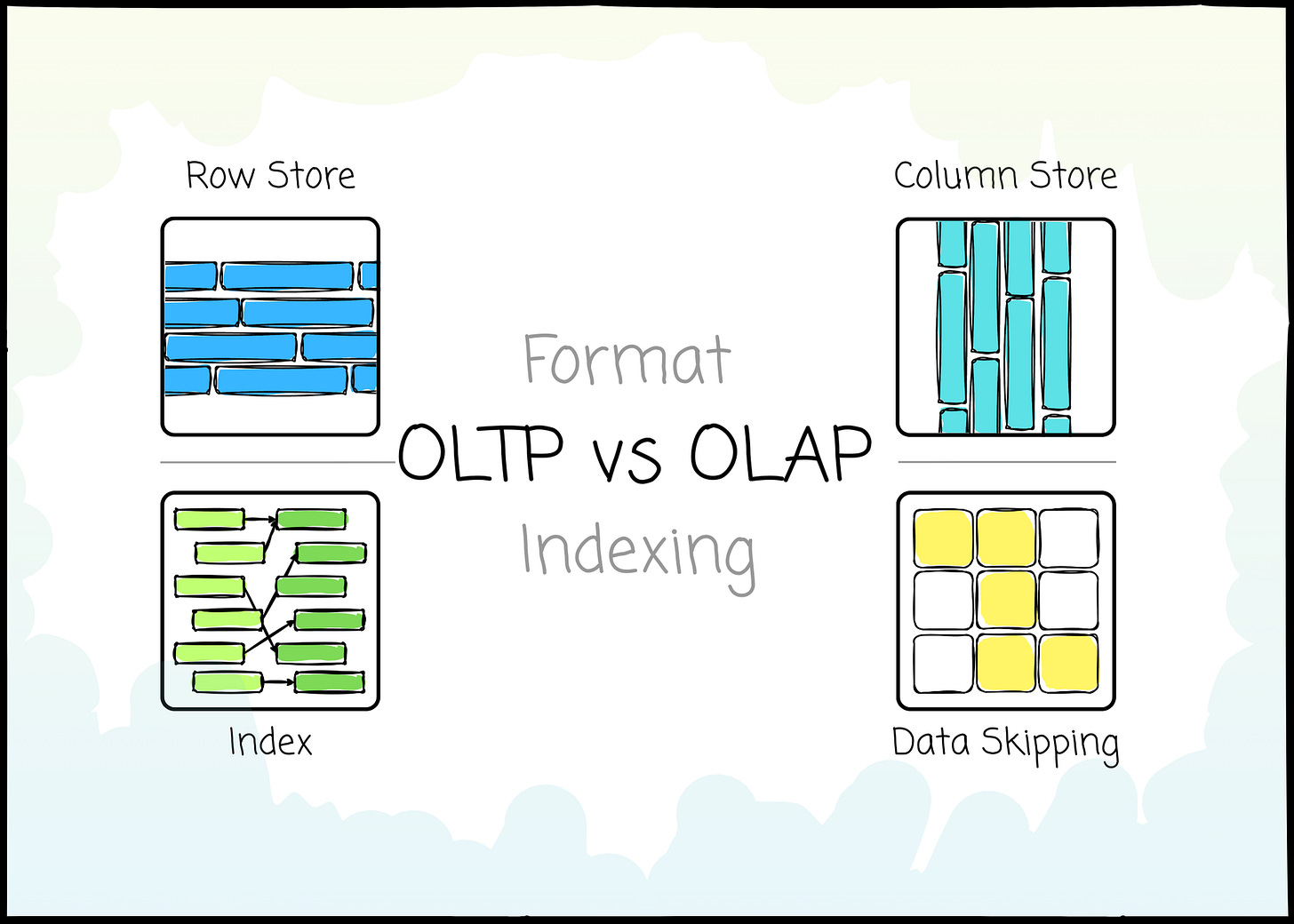 Row Store

Column Store

Format

OLTP vs OLAP

Indexing

Index

Data Skipping